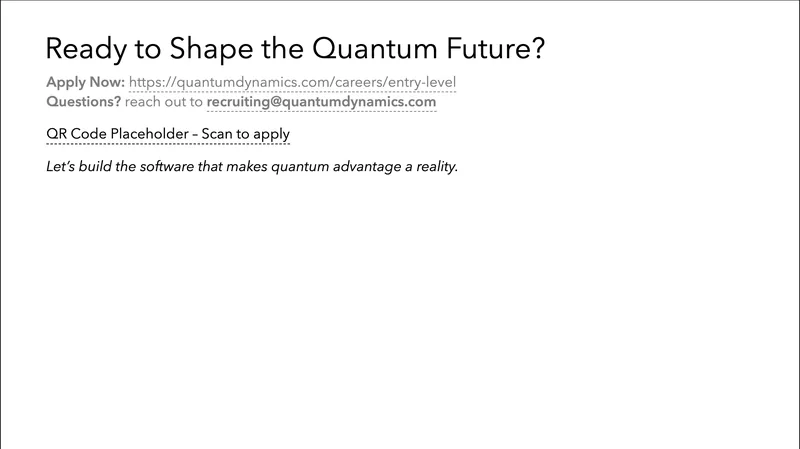 Ready to Shape the Quantum Future?

Apply Now: https://quantumdynamics.com/careers/entry-level
Questions? reach out to recruiting@quantumdynamics.com

QR Code Placeholder – Scan to apply

Let's build the software that makes quantum advantage a reality.